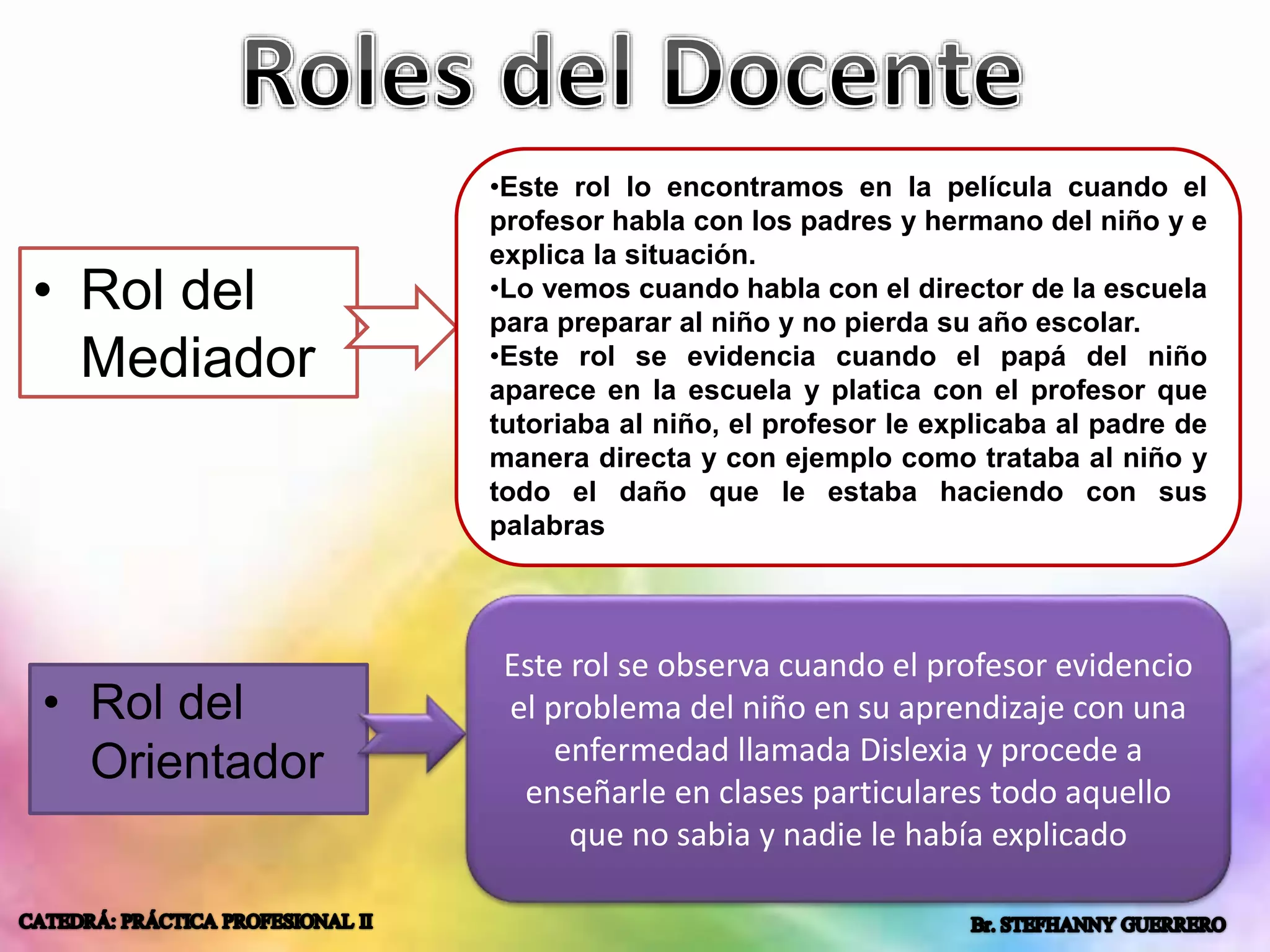 Roles del Docente

• Rol del Mediador

•Este rol lo encontramos en la película cuando el profesor habla con los padres y hermano del niño y e explica la situación.
•Lo vemos cuando habla con el director de la escuela para preparar al niño y no pierda su año escolar.
•Este rol se evidencia cuando el papá del niño aparece en la escuela y platica con el profesor que tutoriaba al niño, el profesor le explicaba al padre de manera directa y con ejemplo como trataba al niño y todo el daño que le estaba haciendo con sus palabras

• Rol del Orientador

Este rol se observa cuando el profesor evidencio el problema del niño en su aprendizaje con una enfermedad llamada Dislexia y procede a enseñarle en clases particulares todo aquello que no sabia y nadie le había explicado

CATEDRÁ: PRÁCTICA PROFESIONAL II

Br. STEFHANNY GUERRERO